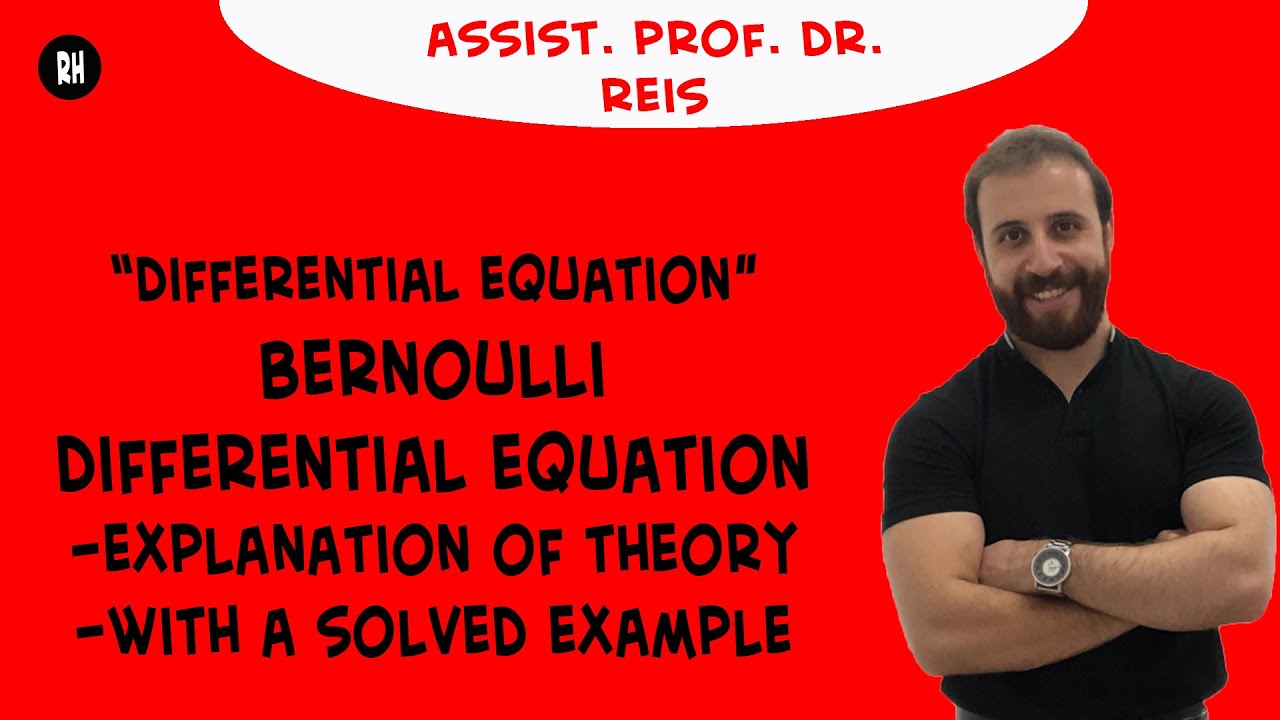 RH

ASSIST. PROF. DR. REIS

"DIFFERENTIAL EQUATION"
BERNOULLI
DIFFERENTIAL EQUATION
-EXPLANATION OF THEORY
-WITH A SOLVED EXAMPLE